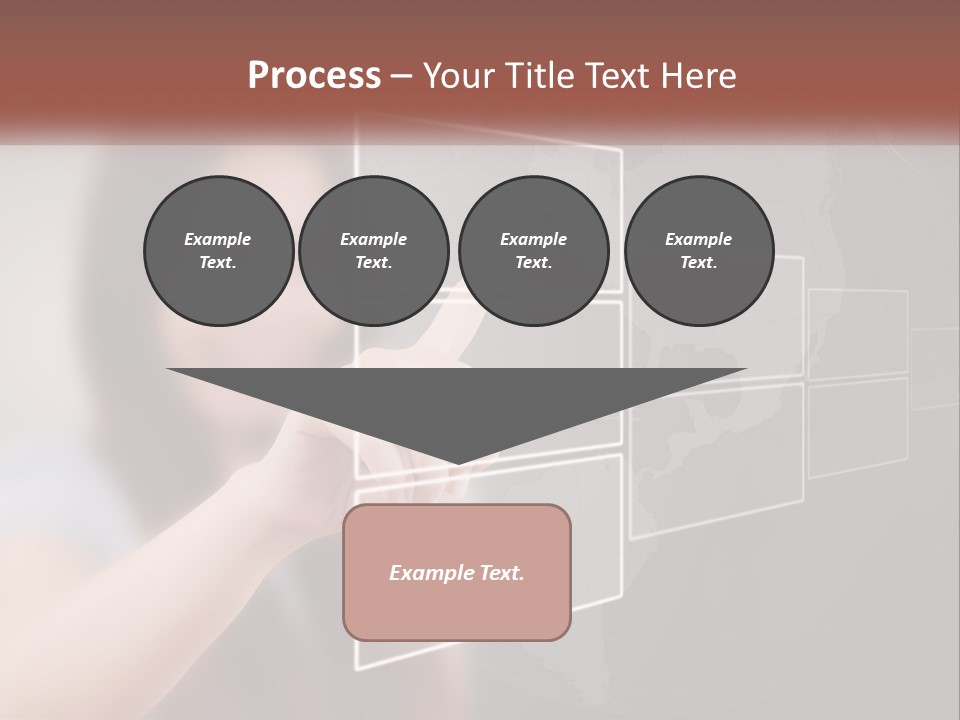 Process – Your Title Text Here

Example Text.

Example Text.

Example Text.

Example Text.

Example Text.